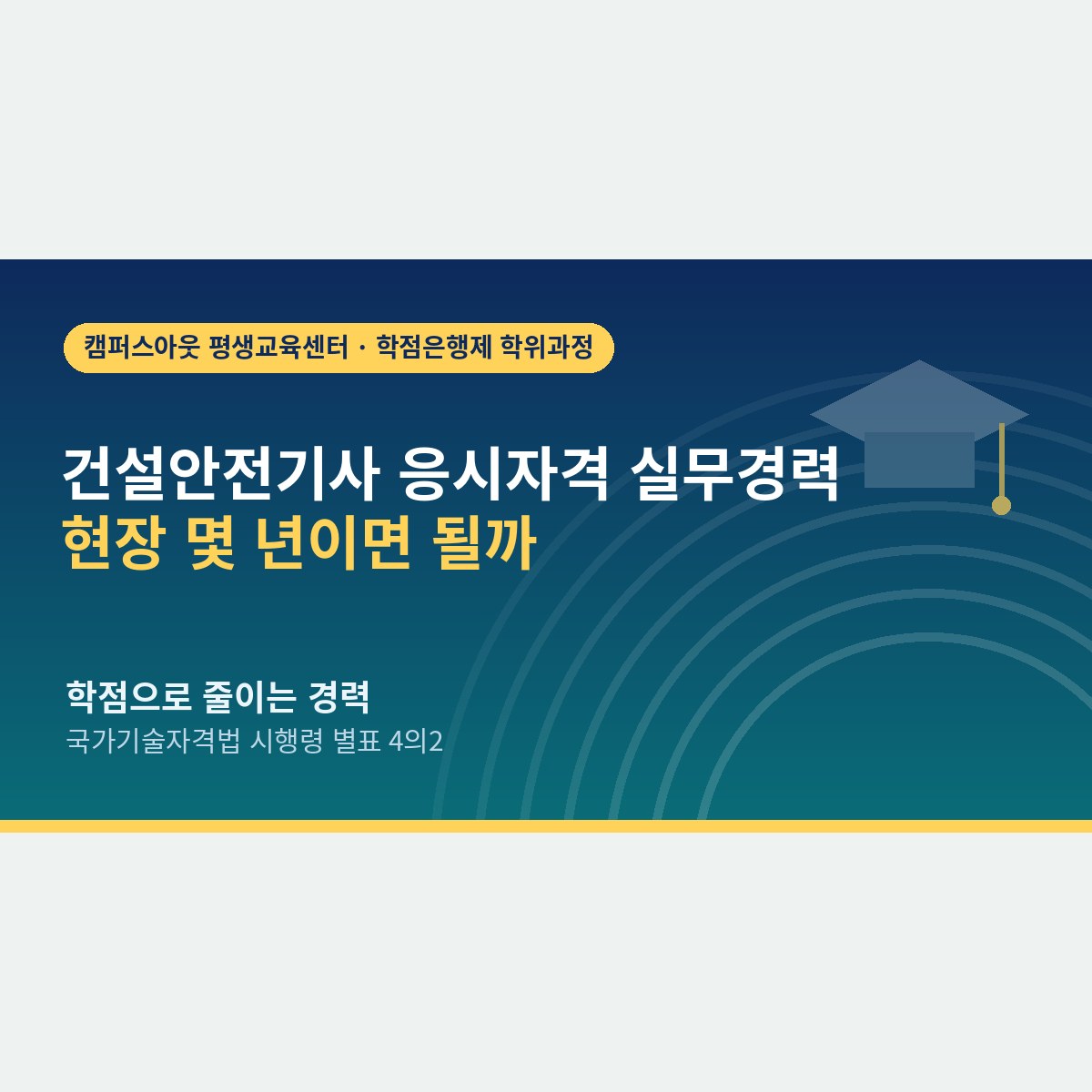 캠퍼스아웃 평생교육센터 · 학점은행제 학위과정

건설안전기사 응시자격 실무경력
현장 몇 년이면 될까

학점으로 줄이는 경력
국가기술자격법 시행령 별표 4의2